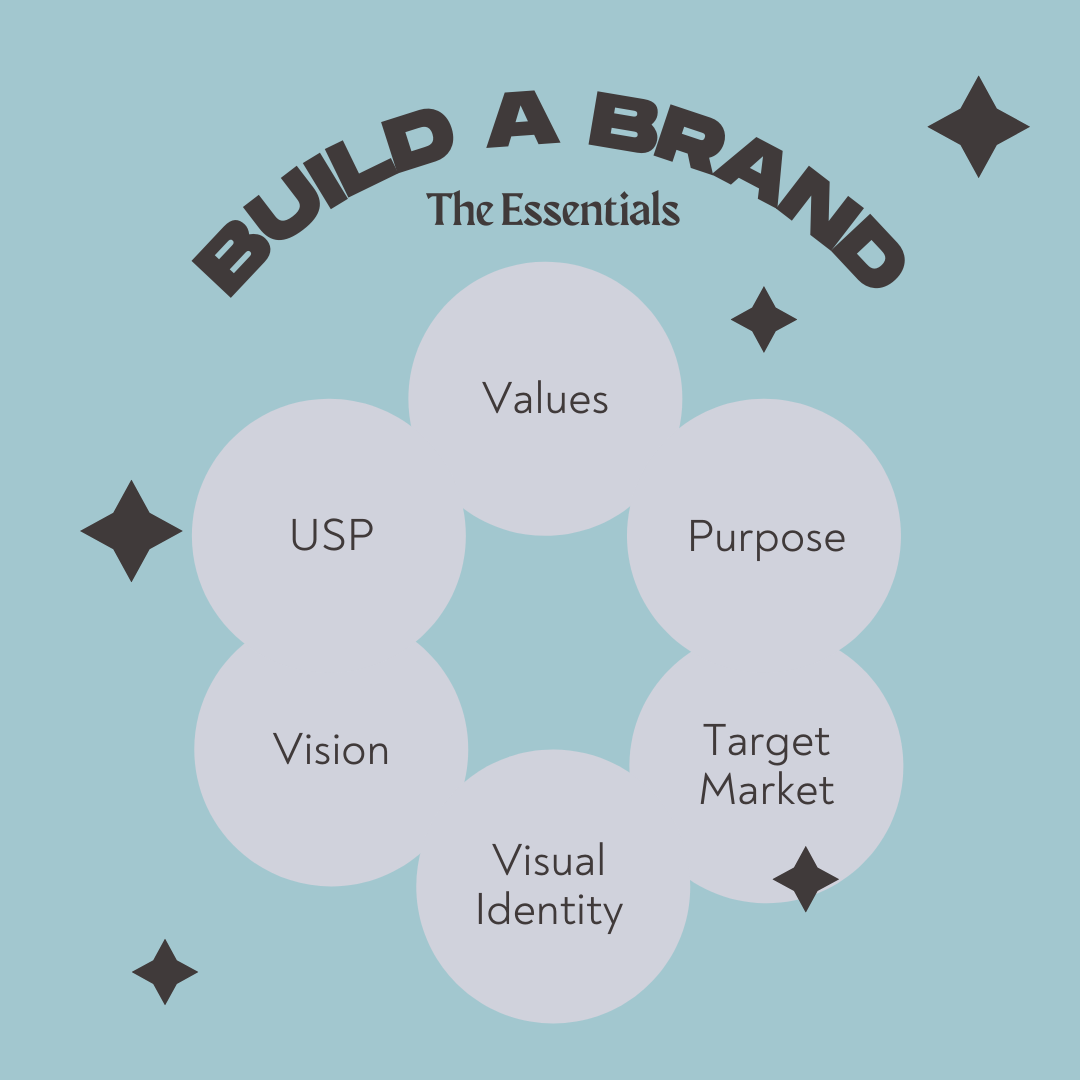 BUILD A BRAND
The Essentials

Values

Purpose

Target Market

Visual Identity

Vision

USP